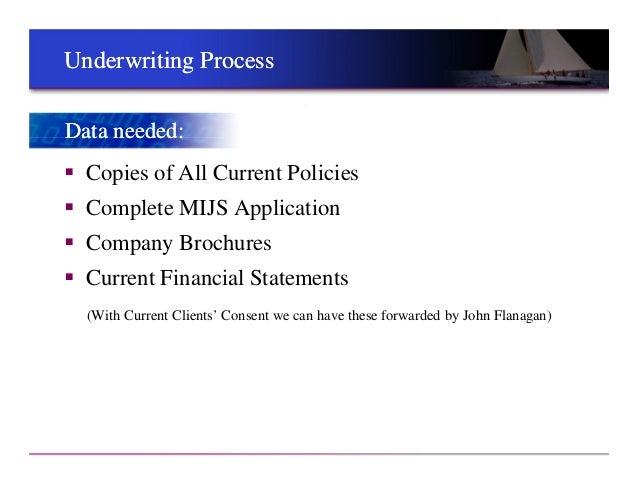 Underwriting Process

Data needed:

- Copies of All Current Policies
- Complete MIJS Application
- Company Brochures
- Current Financial Statements

(With Current Clients' Consent we can have these forwarded by John Flanagan)